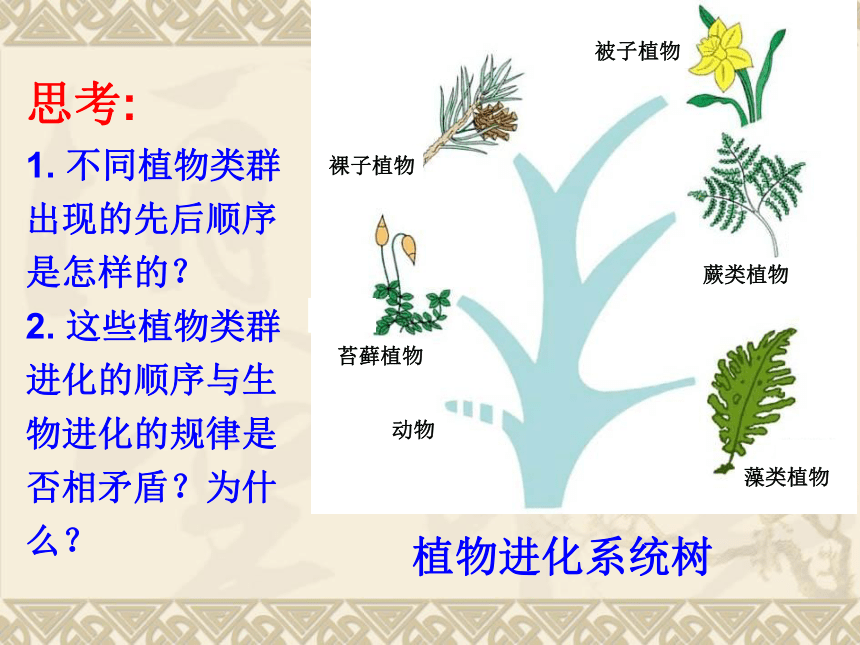 思考:

1. 不同植物类群出现的先后顺序是怎样的？

2. 这些植物类群进化的顺序与生物进化的规律是否相矛盾？为什么？

被子植物

裸子植物

蕨类植物

苔藓植物

动物

藻类植物

植物进化系统树